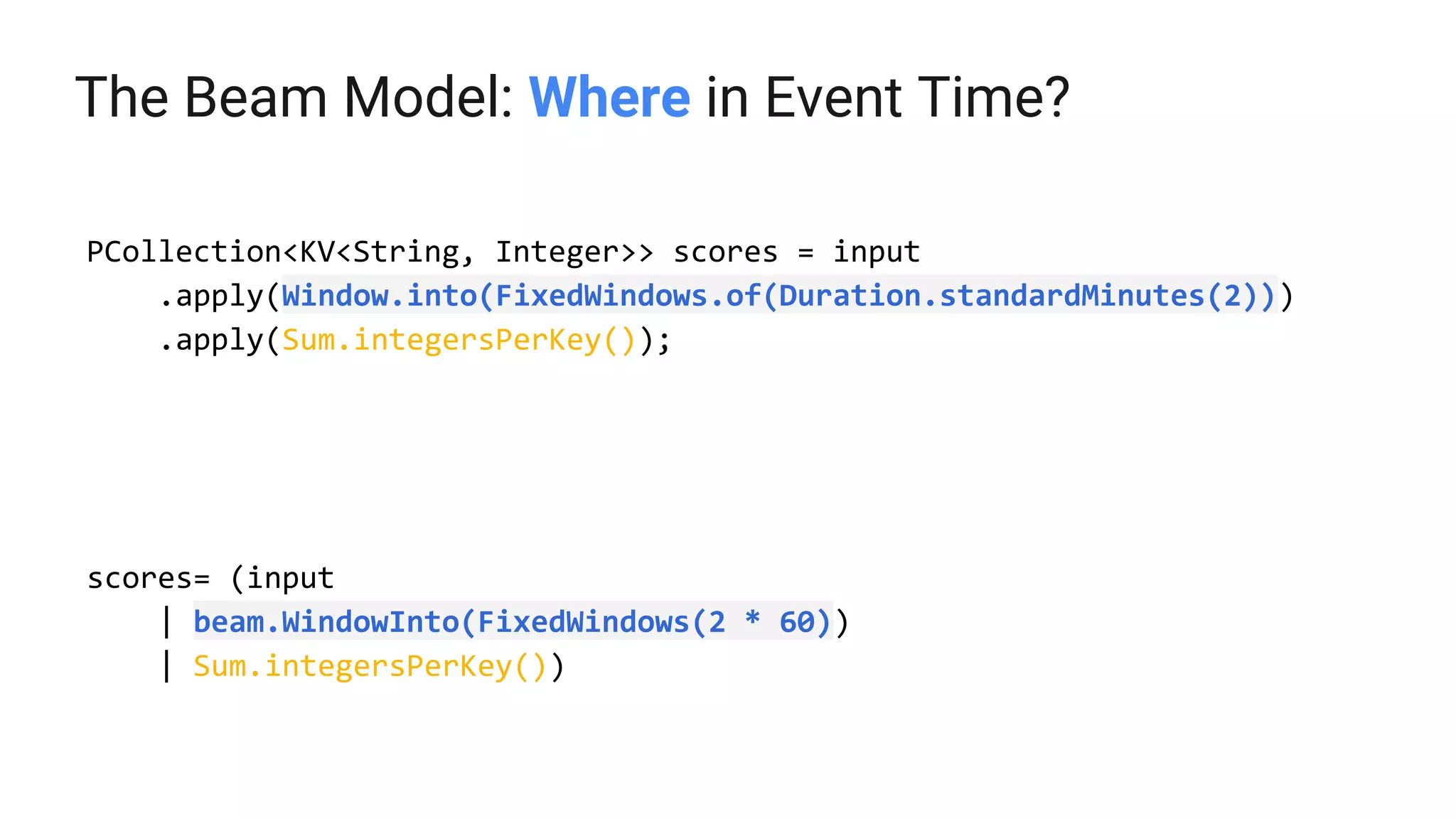 The Beam Model: Where in Event Time?

PCollection<KV<String, Integer>> scores = input
    .apply(Window.into(FixedWindows.of(Duration.standardMinutes(2)))
    .apply(Sum.integersPerKey());

scores= (input
    | beam.WindowInto(FixedWindows(2 * 60))
    | Sum.integersPerKey())